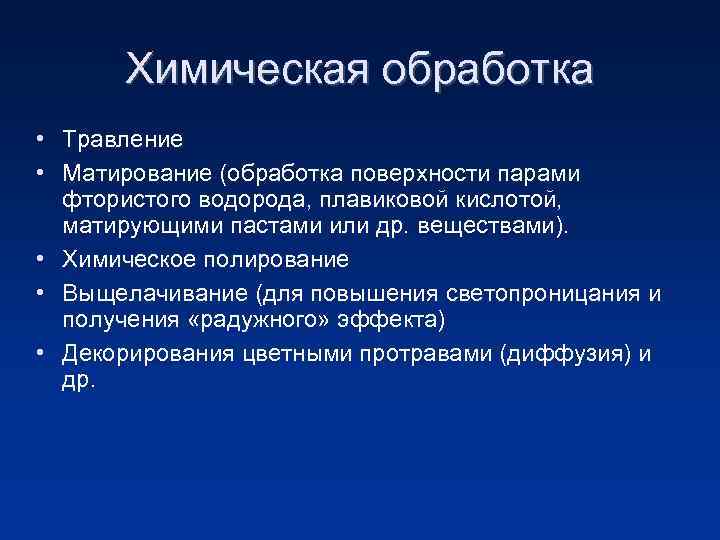 Химическая обработка

• Травление
• Матирование (обработка поверхности парами фтористого водорода, плавиковой кислотой, матирующими пастами или др. веществами).
• Химическое полирование
• Выщелачивание (для повышения светопроницания и получения «радужного» эффекта)
• Декорирования цветными протравами (диффузия) и др.